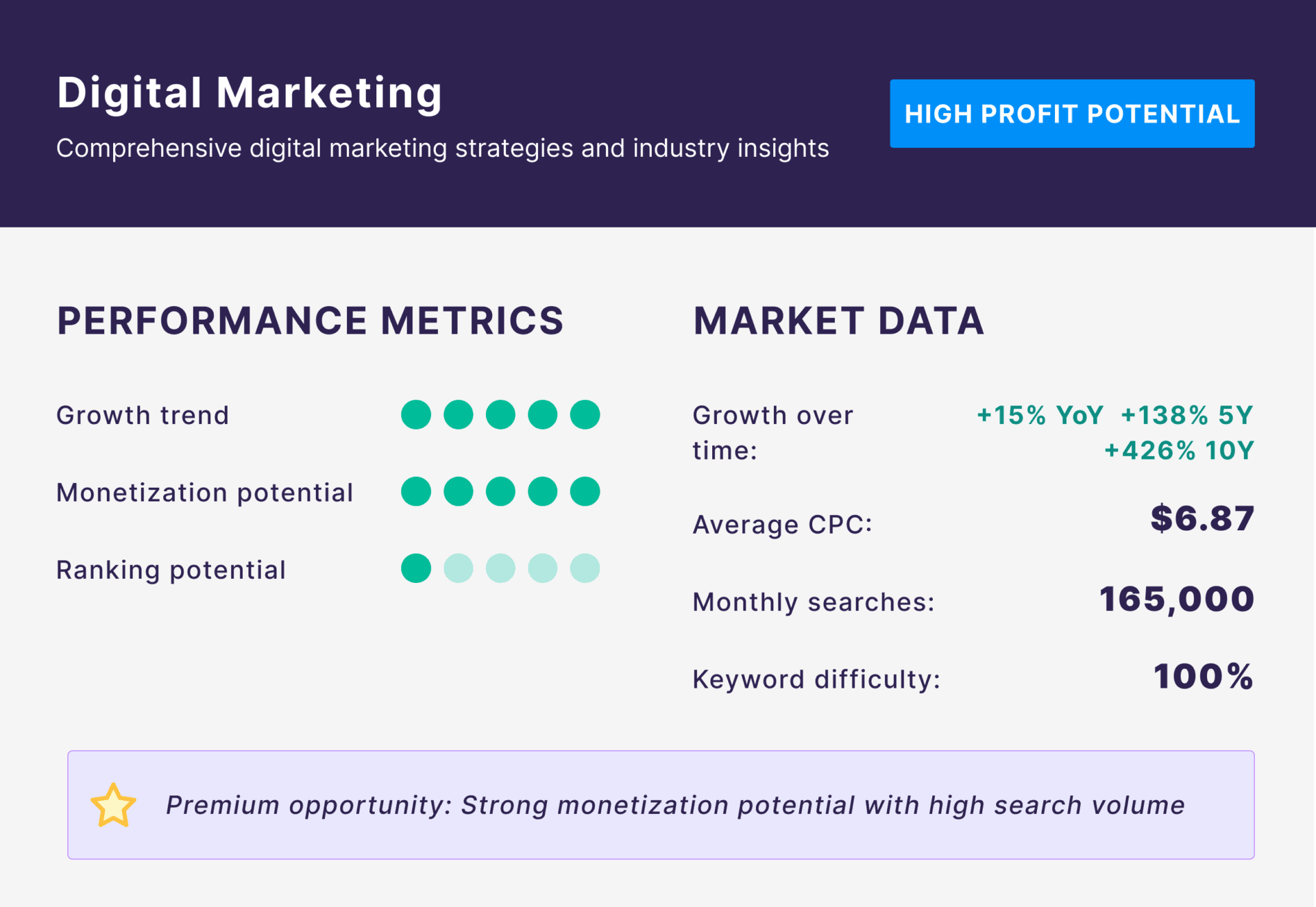 Digital Marketing

Comprehensive digital marketing strategies and industry insights

HIGH PROFIT POTENTIAL

PERFORMANCE METRICS

Growth trend

Monetization potential

Ranking potential

MARKET DATA

Growth over time: +15% YoY +138% 5Y +426% 10Y

Average CPC: $6.87

Monthly searches: 165,000

Keyword difficulty: 100%

Premium opportunity: Strong monetization potential with high search volume